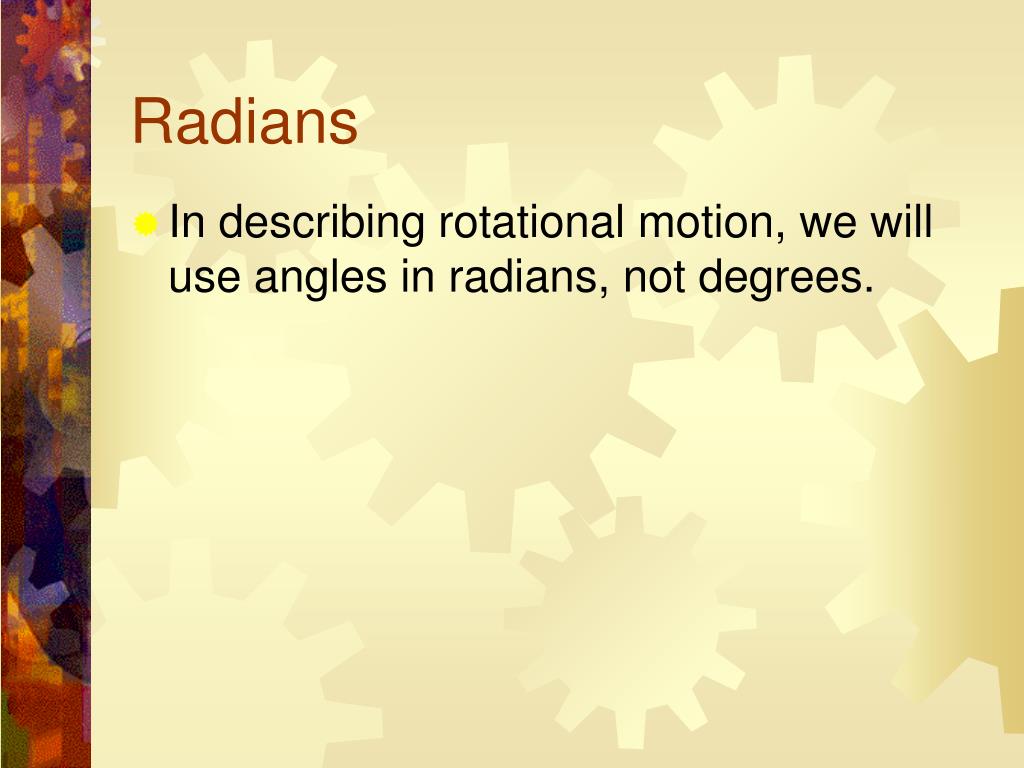 Radians

In describing rotational motion, we will use angles in radians, not degrees.